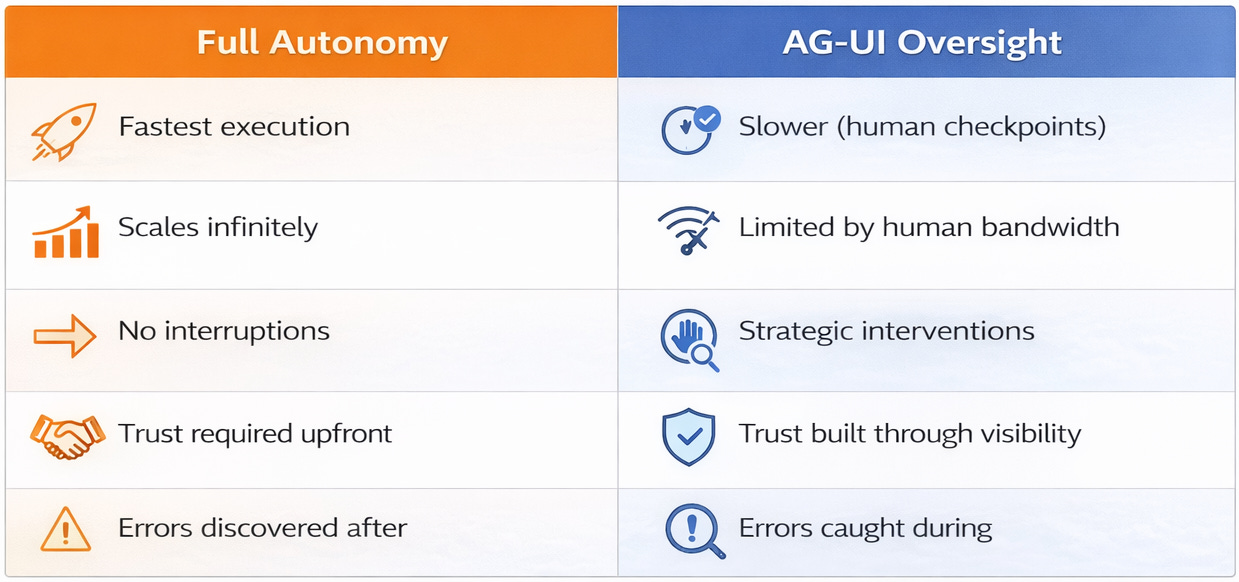 | Full Autonomy | AG-UI Oversight |
|---|---|
| Fastest execution | Slower (human checkpoints) |
| Scales infinitely | Limited by human bandwidth |
| No interruptions | Strategic interventions |
| Trust required upfront | Trust built through visibility |
| Errors discovered after | Errors caught during |